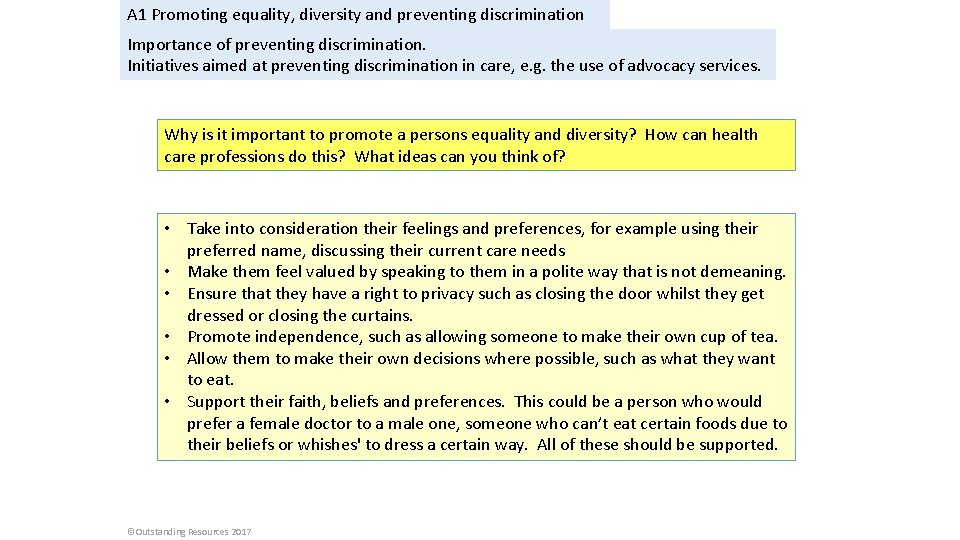 A1 Promoting equality, diversity and preventing discrimination

Importance of preventing discrimination.
Initiatives aimed at preventing discrimination in care, e.g. the use of advocacy services.

Why is it important to promote a persons equality and diversity? How can health care professions do this? What ideas can you think of?

• Take into consideration their feelings and preferences, for example using their preferred name, discussing their current care needs
• Make them feel valued by speaking to them in a polite way that is not demeaning.
• Ensure that they have a right to privacy such as closing the door whilst they get dressed or closing the curtains.
• Promote independence, such as allowing someone to make their own cup of tea.
• Allow them to make their own decisions where possible, such as what they want to eat.
• Support their faith, beliefs and preferences. This could be a person who would prefer a female doctor to a male one, someone who can't eat certain foods due to their beliefs or whishes' to dress a certain way. All of these should be supported.

©Outstanding Resources 2017